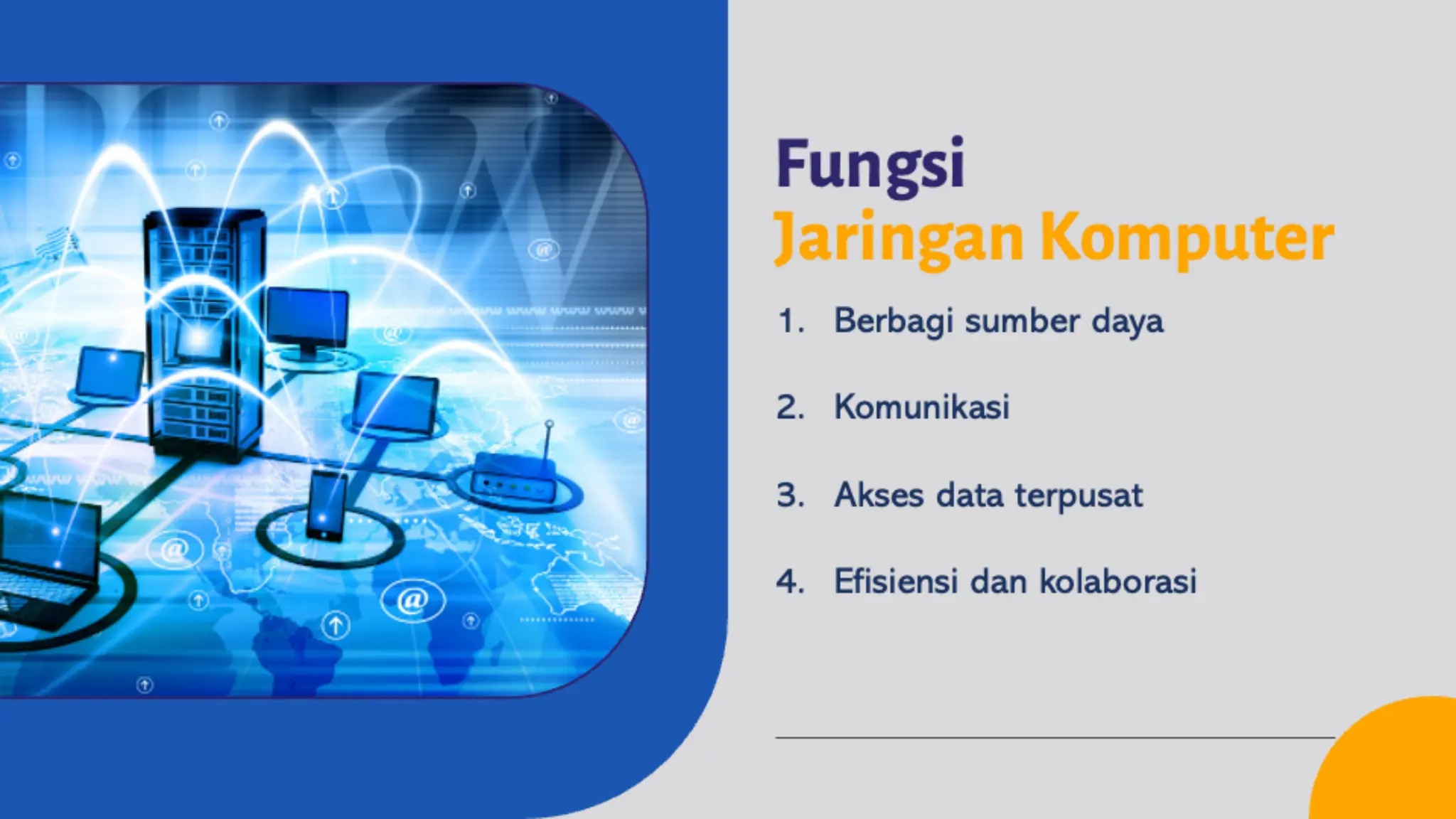 Fungsi
Jaringan Komputer

1. Berbagi sumber daya

2. Komunikasi

3. Akses data terpusat

4. Efisiensi dan kolaborasi